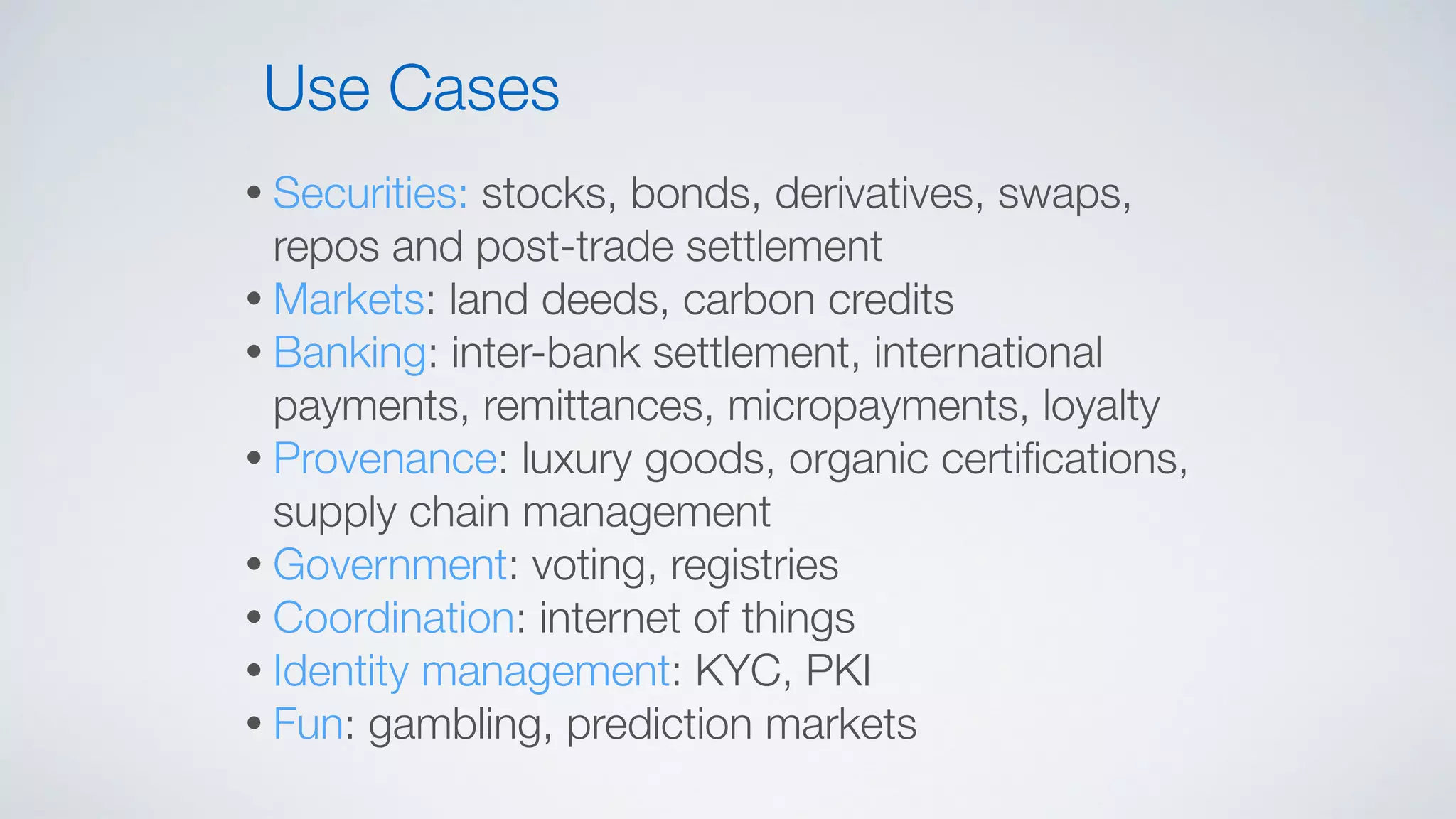 Use Cases

• Securities: stocks, bonds, derivatives, swaps, repos and post-trade settlement
• Markets: land deeds, carbon credits
• Banking: inter-bank settlement, international payments, remittances, micropayments, loyalty
• Provenance: luxury goods, organic certifications, supply chain management
• Government: voting, registries
• Coordination: internet of things
• Identity management: KYC, PKI
• Fun: gambling, prediction markets